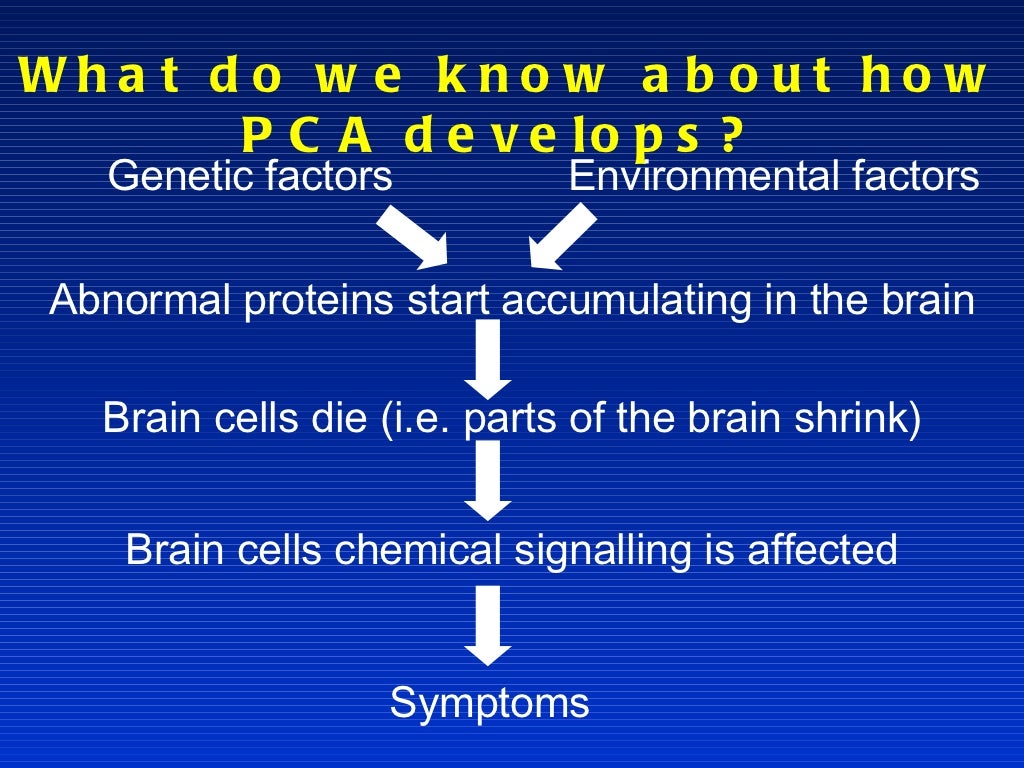 What do we know about how PCA develops?

Genetic factors

Environmental factors

Abnormal proteins start accumulating in the brain

Brain cells die (i.e. parts of the brain shrink)

Brain cells chemical signalling is affected

Symptoms